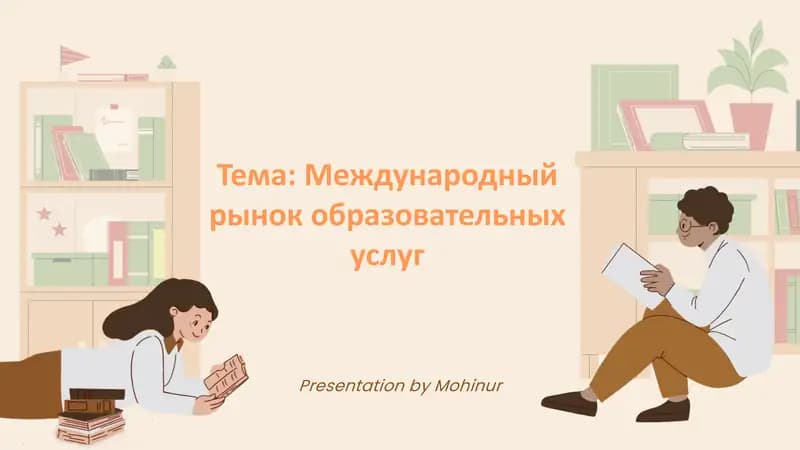 Тема: Международный рынок образовательных услуг

Presentation by Mohinur